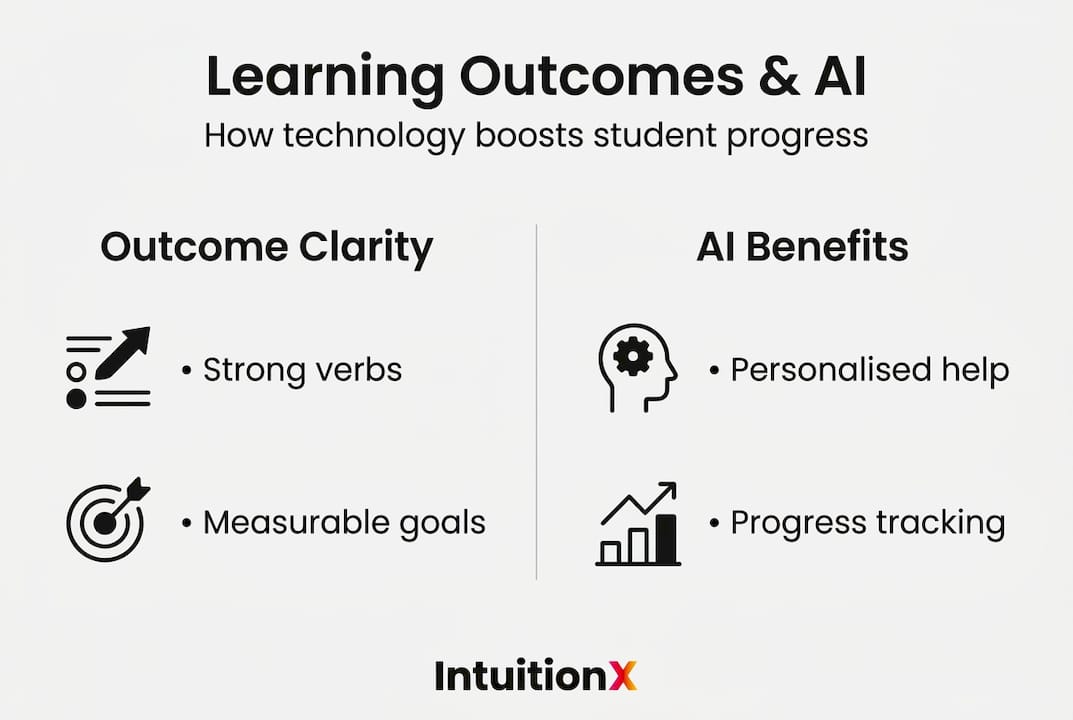 Learning Outcomes & AI
How technology boosts student progress

Outcome Clarity

• Strong verbs

• Measurable goals

AI Benefits

• Personalised help

• Progress tracking

IntuitionX